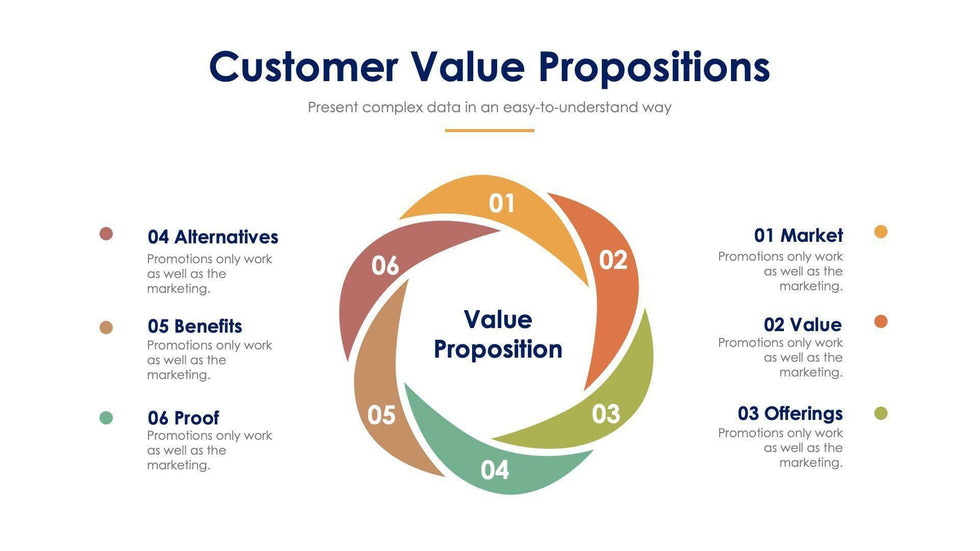 Customer Value Propositions

Present complex data in an easy-to-understand way

04 Alternatives
Promotions only work as well as the marketing.

05 Benefits
Promotions only work as well as the marketing.

06 Proof
Promotions only work as well as the marketing.

01

02

03

04

05

06

Value Proposition

01 Market
Promotions only work as well as the marketing.

02 Value
Promotions only work as well as the marketing.

03 Offerings
Promotions only work as well as the marketing.